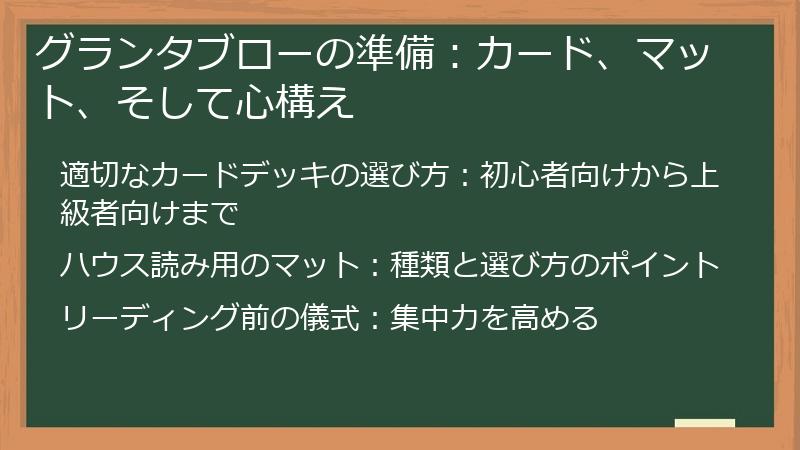 グランタブローの準備：カード、マット、そして心構え

適切なカードデッキの選び方：初心者向けから上級者向けまで

ハウス読み用のマット：種類と選び方のポイント

リーディング前の儀式：集中力を高める